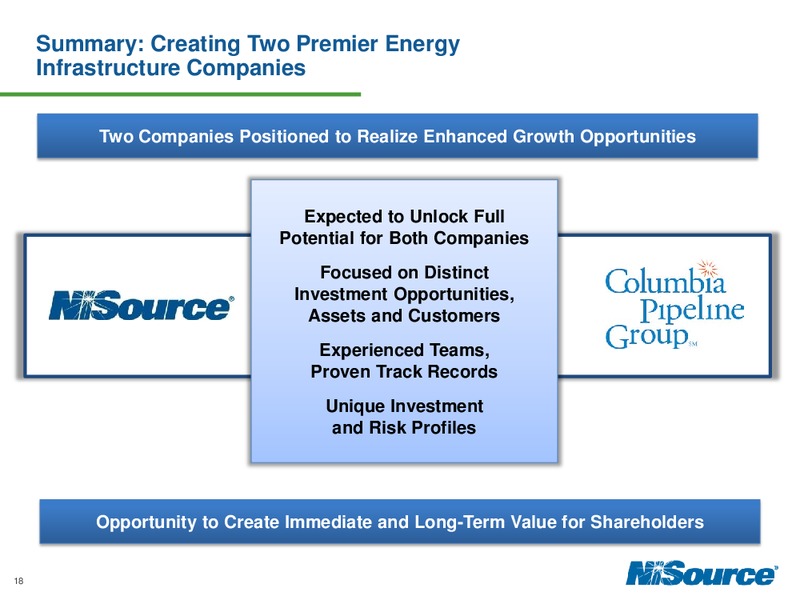 Summary: Creating Two Premier Energy Infrastructure Companies

Two Companies Positioned to Realize Enhanced Growth Opportunities

NiSource®

Expected to Unlock Full Potential for Both Companies

Focused on Distinct Investment Opportunities, Assets and Customers

Experienced Teams, Proven Track Records

Unique Investment and Risk Profiles

Columbia Pipeline Group℠

Opportunity to Create Immediate and Long-Term Value for Shareholders

18

NiSource®